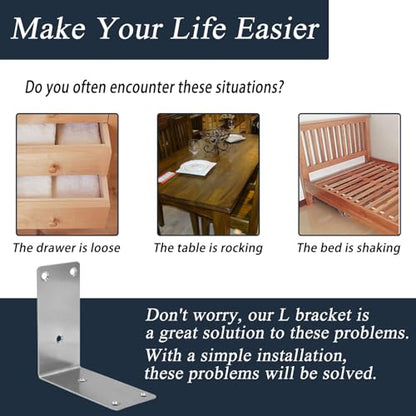 Make Your Life Easier

Do you often encounter these situations?

The drawer is loose

The table is rocking

The bed is shaking

Don't worry, our L bracket is a great solution to these problems. With a simple installation, these problems will be solved.